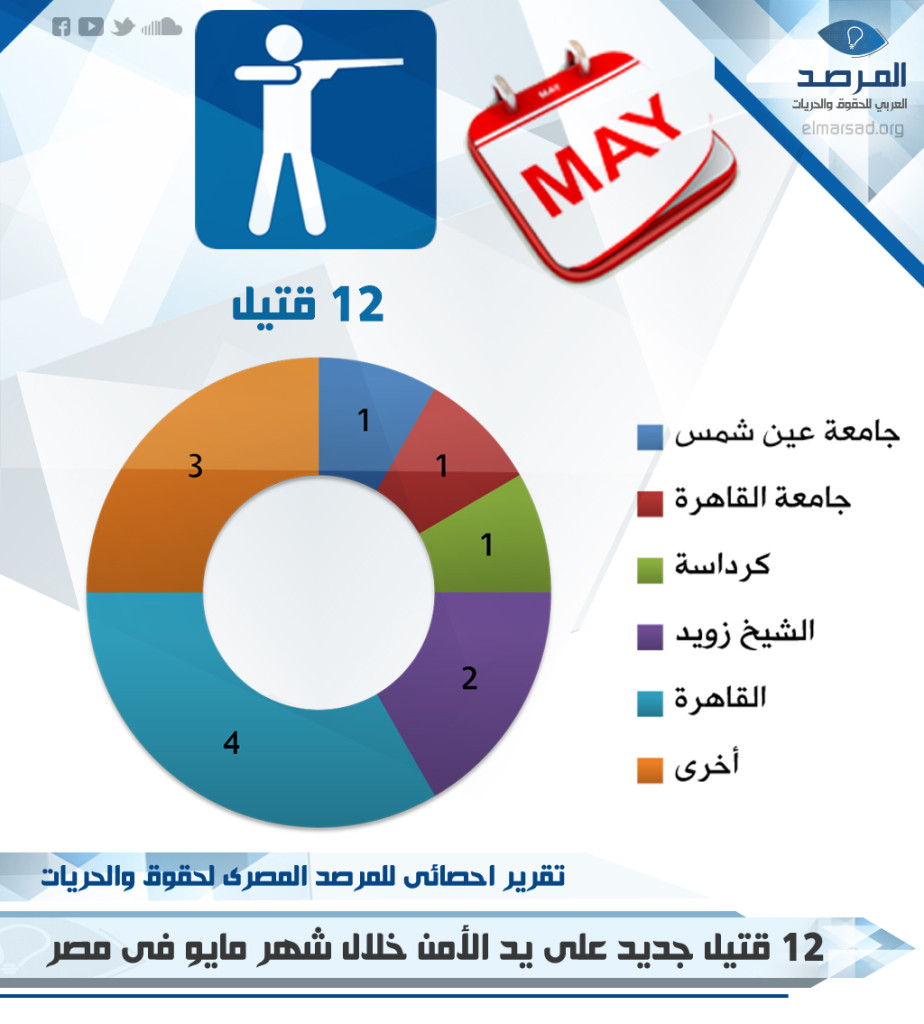 المرصد
العربي للحقوق والحريات
elmarsad.org

MAY
MAY

12 قتيل

1
1
1
2
4
3

جامعة عين شمس
جامعة القاهرة
كرداسة
الشيخ زويد
القاهرة
أخرى

تقرير احصائى للمرصد المصرى لحقوق والحريات

12 قتيل جديد على يد الأمن خلال شهر مايو فى مصر